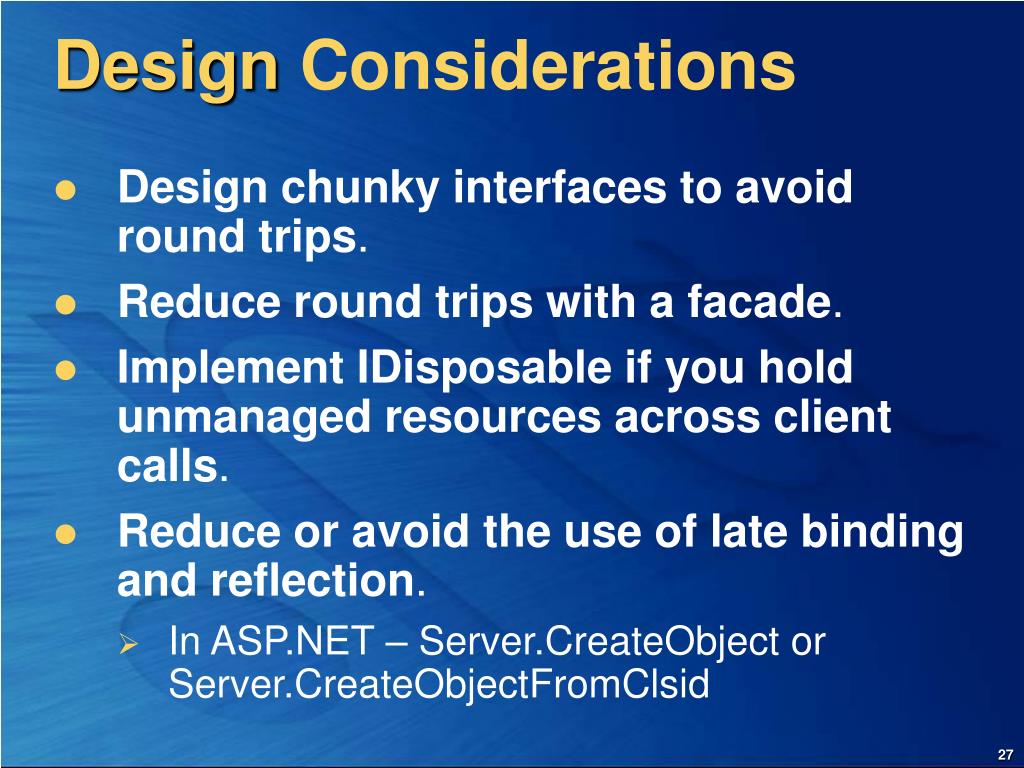 Design Considerations

- Design chunky interfaces to avoid round trips.
- Reduce round trips with a facade.
- Implement IDisposable if you hold unmanaged resources across client calls.
- Reduce or avoid the use of late binding and reflection.
  - In ASP.NET – Server.CreateObject or Server.CreateObjectFromClsid

27